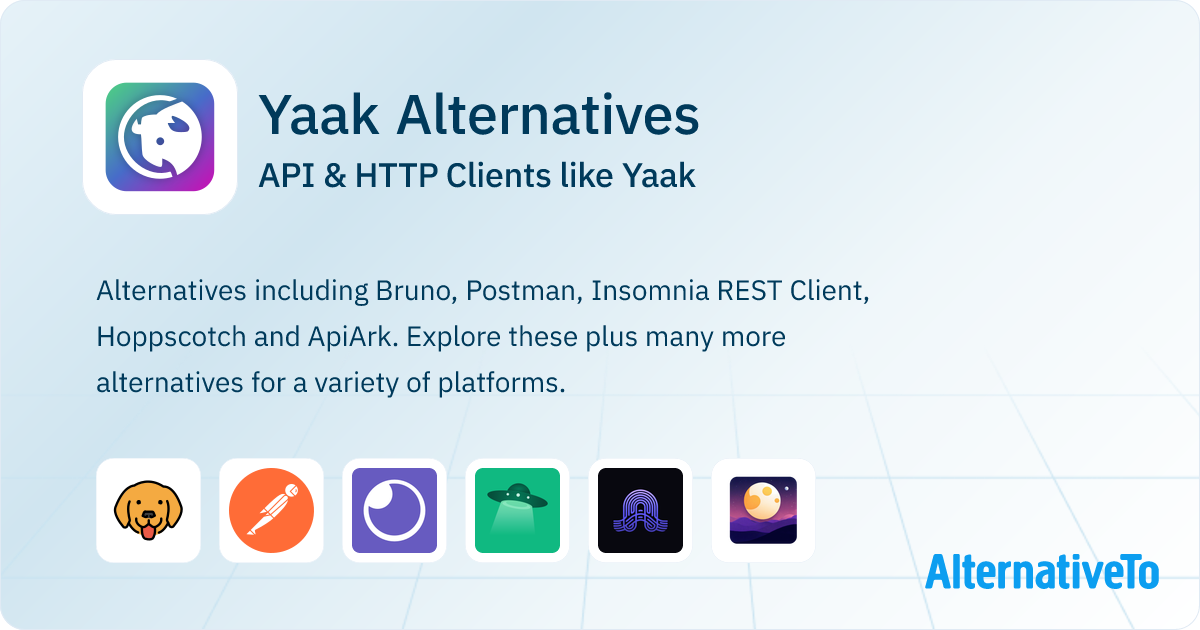 Yaak Alternatives

API & HTTP Clients like Yaak

Alternatives including Bruno, Postman, Insomnia REST Client, Hoppscotch and ApiArk. Explore these plus many more alternatives for a variety of platforms.

AlternativeTo